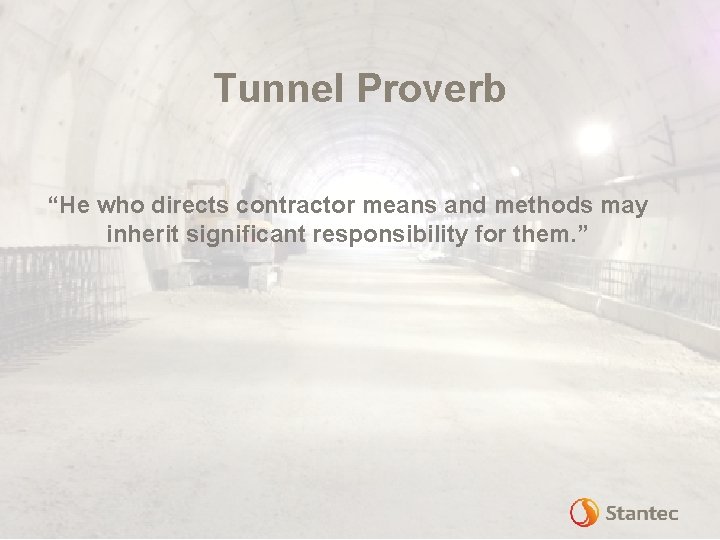 Tunnel Proverb

“He who directs contractor means and methods may inherit significant responsibility for them.”

Stantec